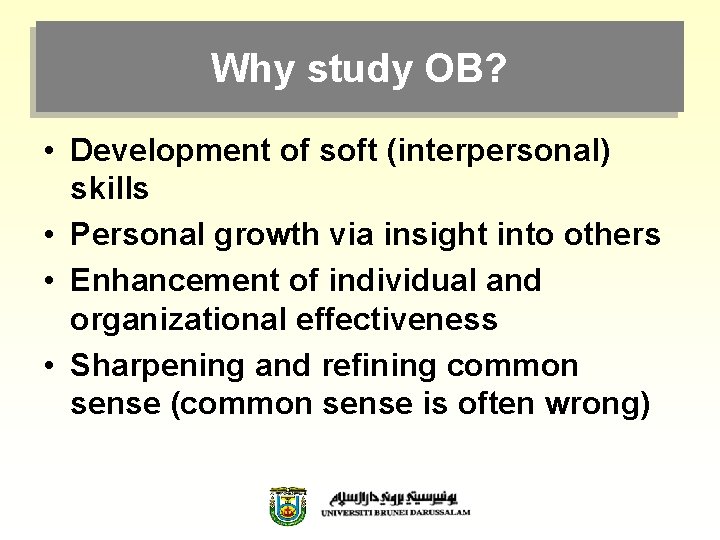 Why study OB?

• Development of soft (interpersonal) skills
• Personal growth via insight into others
• Enhancement of individual and organizational effectiveness
• Sharpening and refining common sense (common sense is often wrong)

يونيۏرسيتي بروني دارالسلام
UNIVERSITI BRUNEI DARUSSALAM